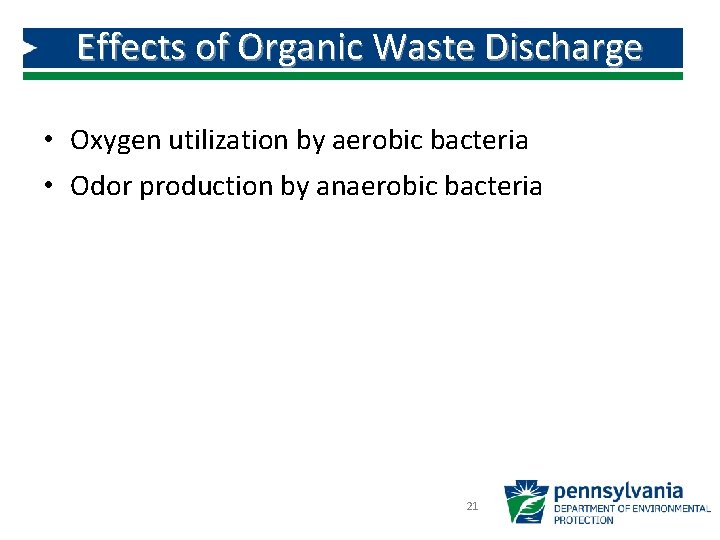 Effects of Organic Waste Discharge

• Oxygen utilization by aerobic bacteria
• Odor production by anaerobic bacteria

21

pennsylvania
DEPARTMENT OF ENVIRONMENTAL PROTECTION